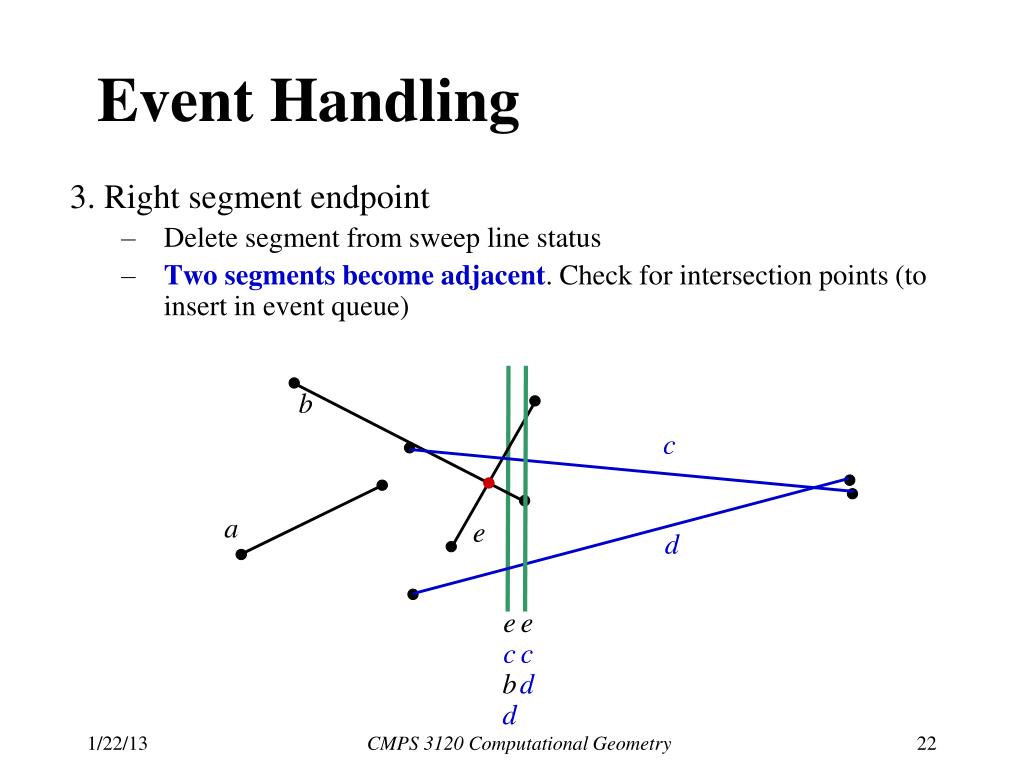 Event Handling

3. Right segment endpoint

– Delete segment from sweep line status

– Two segments become adjacent. Check for intersection points (to insert in event queue)

b

c

a

e

d

e e
c c
b d
d

1/22/13

CMPS 3120 Computational Geometry

22